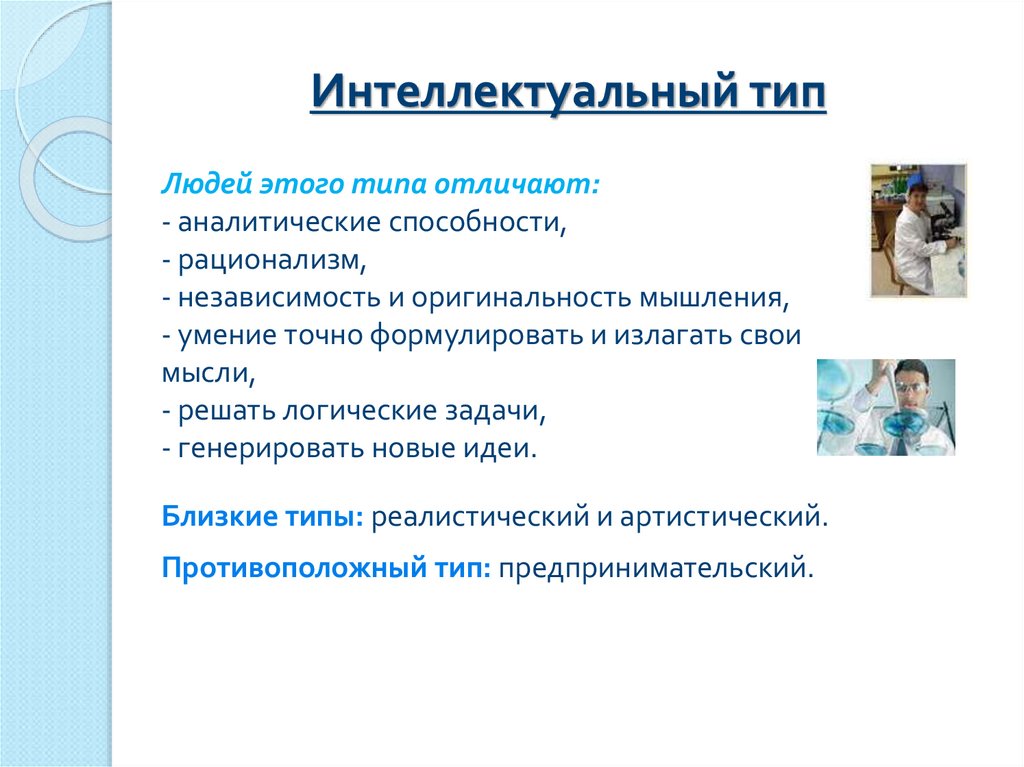 Интеллектуальный тип

Людей этого типа отличают:
- аналитические способности,
- рационализм,
- независимость и оригинальность мышления,
- умение точно формулировать и излагать свои мысли,
- решать логические задачи,
- генерировать новые идеи.

Близкие типы: реалистический и артистический.

Противоположный тип: предпринимательский.